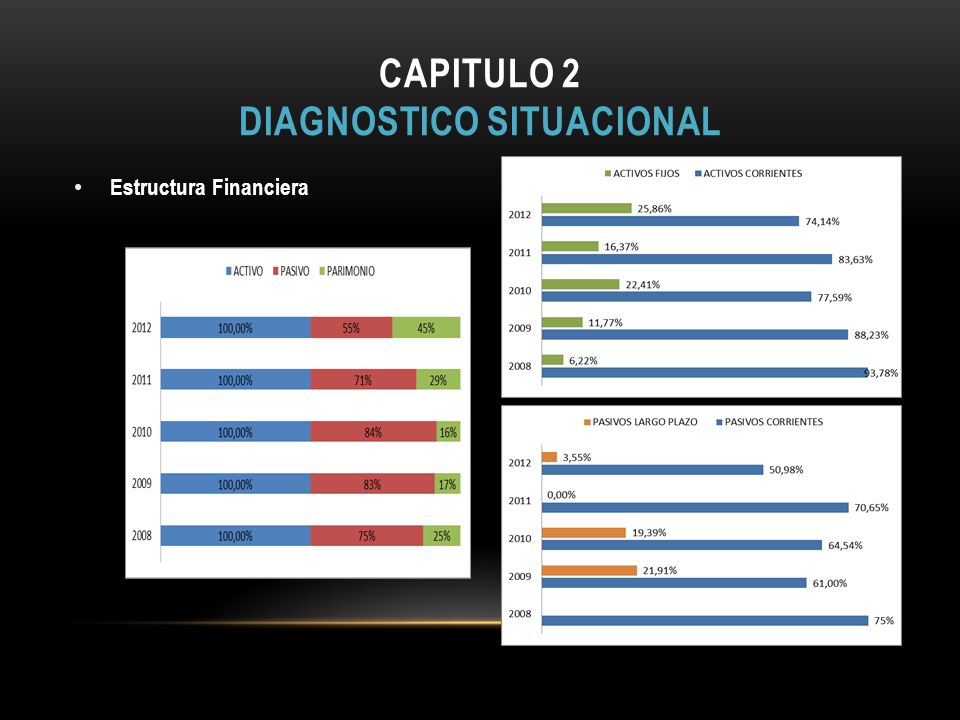 CAPITULO 2
DIAGNOSTICO SITUACIONAL

• Estructura Financiera

ACTIVO PASIVO PARIMONIO

2012 100,00% 55% 45%
2011 100,00% 71% 29%
2010 100,00% 84% 16%
2009 100,00% 83% 17%
2008 100,00% 75% 25%

ACTIVOS FIJOS ACTIVOS CORRIENTES

2012 25,86% 74,14%
2011 16,37% 83,63%
2010 22,41% 77,59%
2009 11,77% 88,23%
2008 6,22% 93,78%

PASIVOS LARGO PLAZO PASIVOS CORRIENTES

2012 3,55% 50,98%
2011 0,00% 70,65%
2010 19,39% 64,54%
2009 21,91% 61,00%
2008 75%